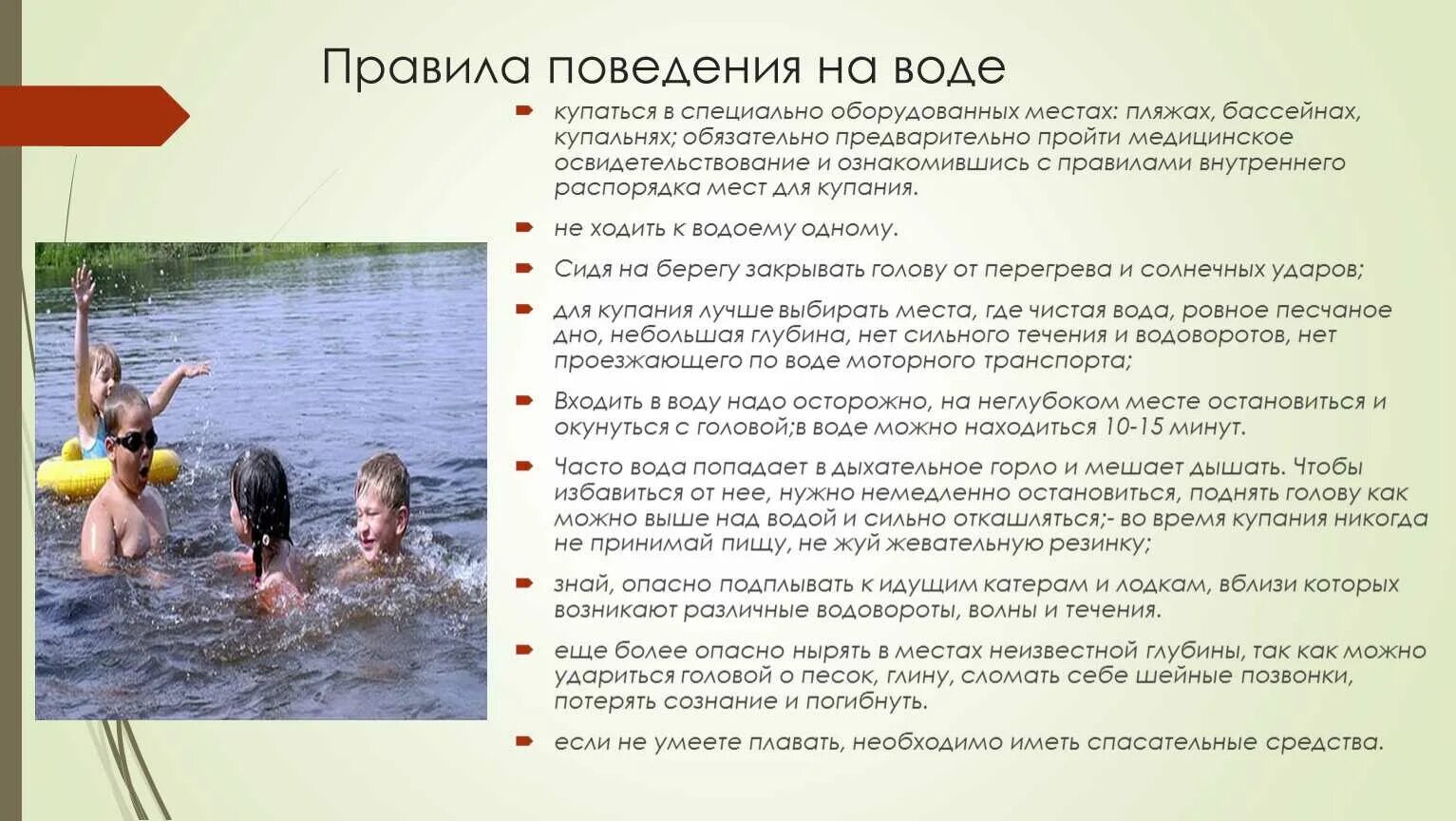 Правила поведения на воде

купаться в специально оборудованных местах: пляжах, бассейнах, купальнях; обязательно предварительно пройти медицинское освидетельствование и ознакомившись с правилами внутреннего распорядка мест для купания.

не ходить к водоему одному.

Сидя на берегу закрывать голову от перегрева и солнечных ударов;

для купания лучше выбирать места, где чистая вода, ровное песчаное дно, небольшая глубина, нет сильного течения и водоворотов, нет проезжающего по воде моторного транспорта;

Входить в воду надо осторожно, на неглубоком месте остановиться и окунуться с головой;в воде можно находиться 10-15 минут.

Часто вода попадает в дыхательное горло и мешает дышать. Чтобы избавиться от нее, нужно немедленно остановиться, поднять голову как можно выше над водой и сильно откашляться;- во время купания никогда не принимай пищу, не жуй жевательную резинку;

знай, опасно подплывать к идущим катерам и лодкам, вблизи которых возникают различные водовороты, волны и течения.

еще более опасно нырять в местах неизвестной глубины, так как можно удариться головой о песок, глину, сломать себе шейные позвонки, потерять сознание и погибнуть.

если не умеете плавать, необходимо иметь спасательные средства.